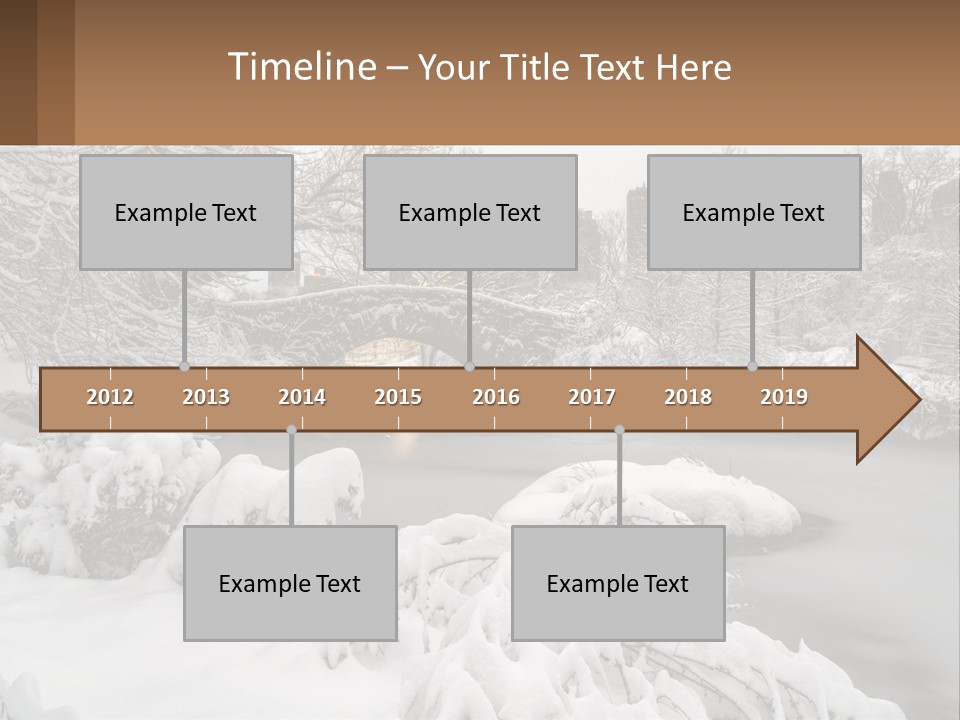 Timeline – Your Title Text Here

Example Text

Example Text

Example Text

2012 2013 2014 2015 2016 2017 2018 2019

Example Text

Example Text